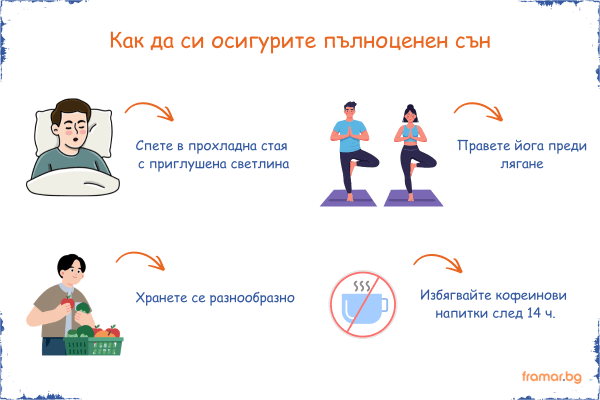 Как да си осигурите пълноценен сън

Спете в прохладна стая с приглушена светлина

Правете йога преди лягане

Хранете се разнообразно

Избягвайте кофеинови напитки след 14 ч.

framar.bg